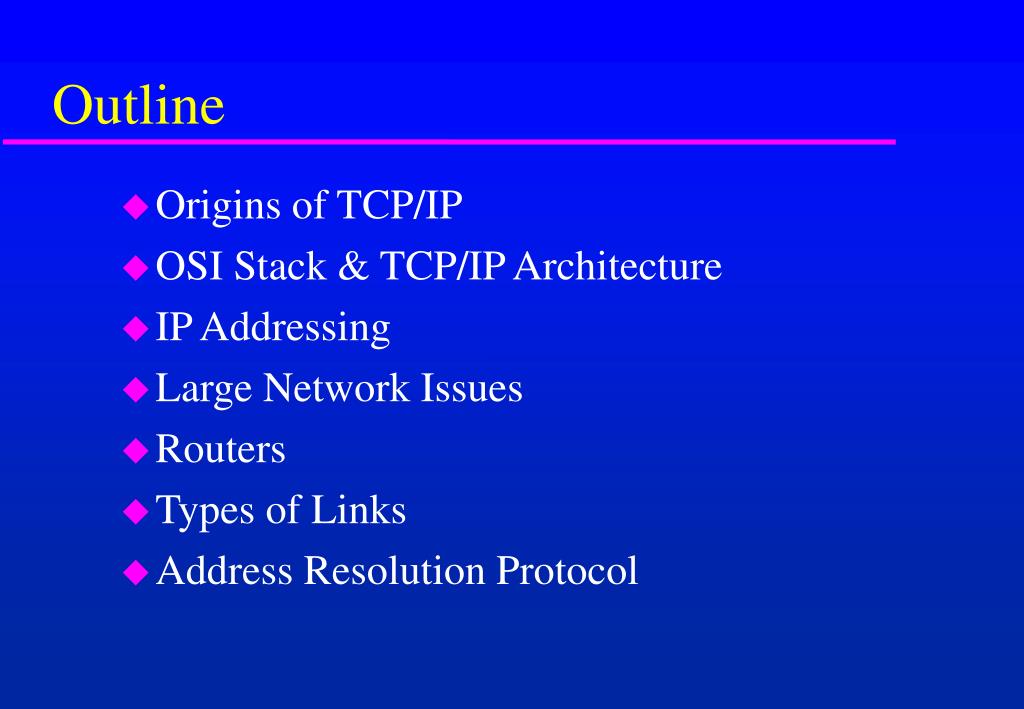 Outline

◆ Origins of TCP/IP
◆ OSI Stack & TCP/IP Architecture
◆ IP Addressing
◆ Large Network Issues
◆ Routers
◆ Types of Links
◆ Address Resolution Protocol